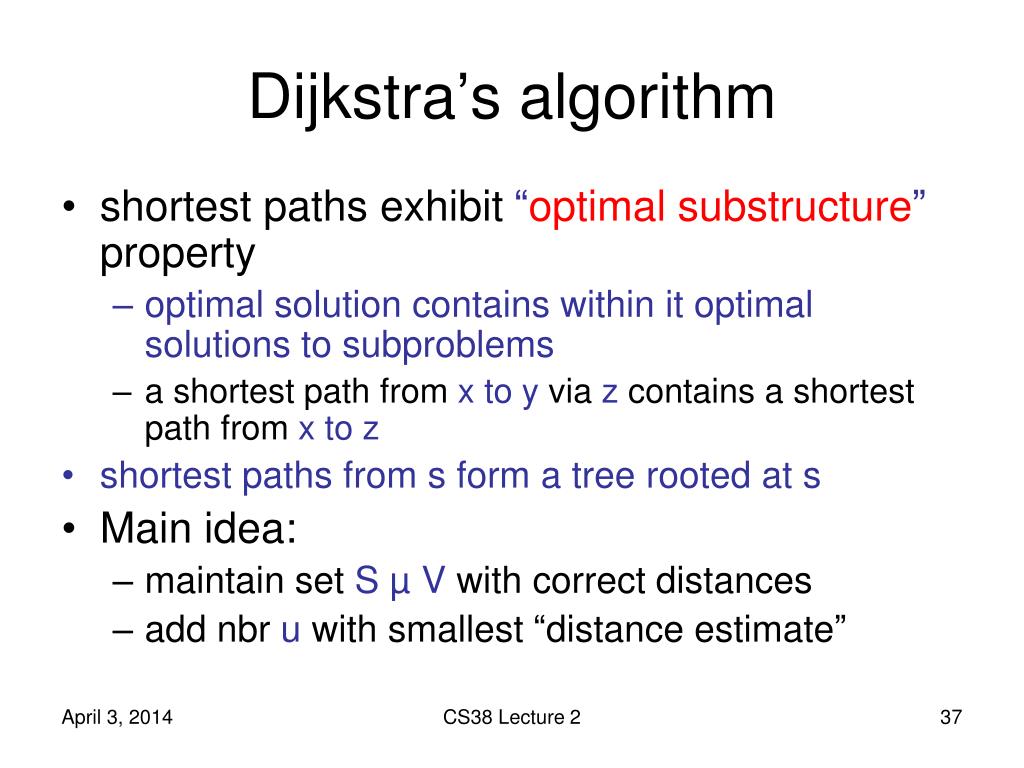 Dijkstra’s algorithm

• shortest paths exhibit “optimal substructure” property
– optimal solution contains within it optimal solutions to subproblems
– a shortest path from x to y via z contains a shortest path from x to z
• shortest paths from s form a tree rooted at s
• Main idea:
– maintain set S µ V with correct distances
– add nbr u with smallest “distance estimate”

April 3, 2014
CS38 Lecture 2
37